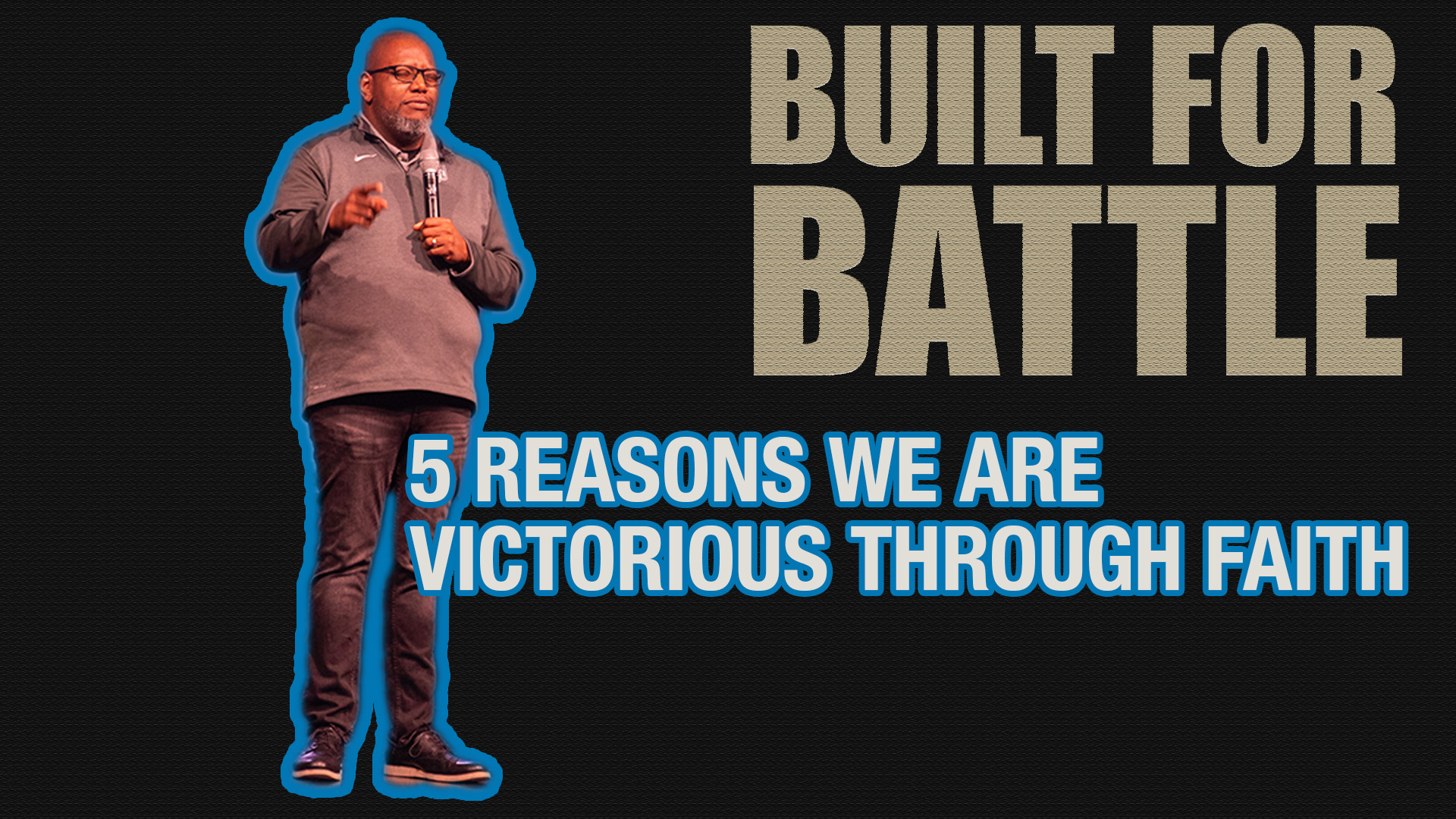 BUILT FOR BATTLE

5 REASONS WE ARE VICTORIOUS THROUGH FAITH